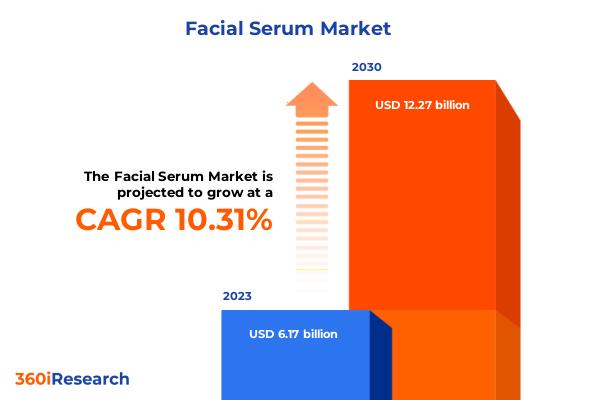 Facial Serum Market

2030

USD 12.27 billion

The Facial Serum Market is projected to grow at a

CAGR 10.31%

2023

USD 6.17 billion

360iResearch